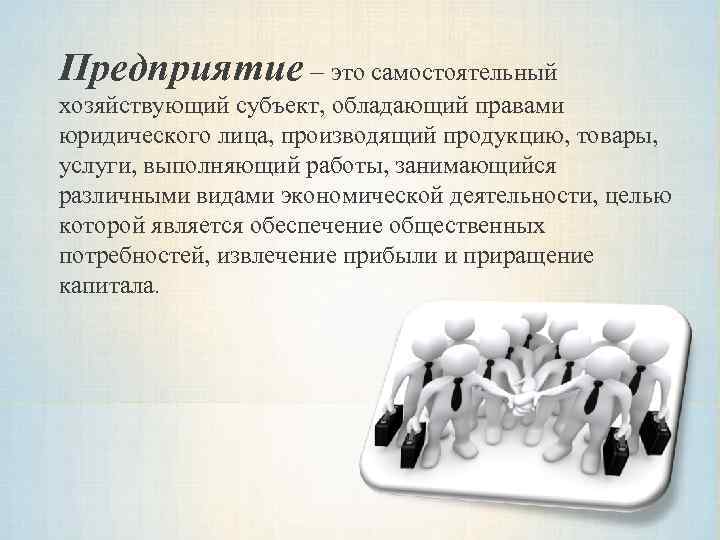 Предприятие – это самостоятельный хозяйствующий субъект, обладающий правами юридического лица, производящий продукцию, товары, услуги, выполняющий работы, занимающийся различными видами экономической деятельности, целью которой является обеспечение общественных потребностей, извлечение прибыли и приращение капитала.